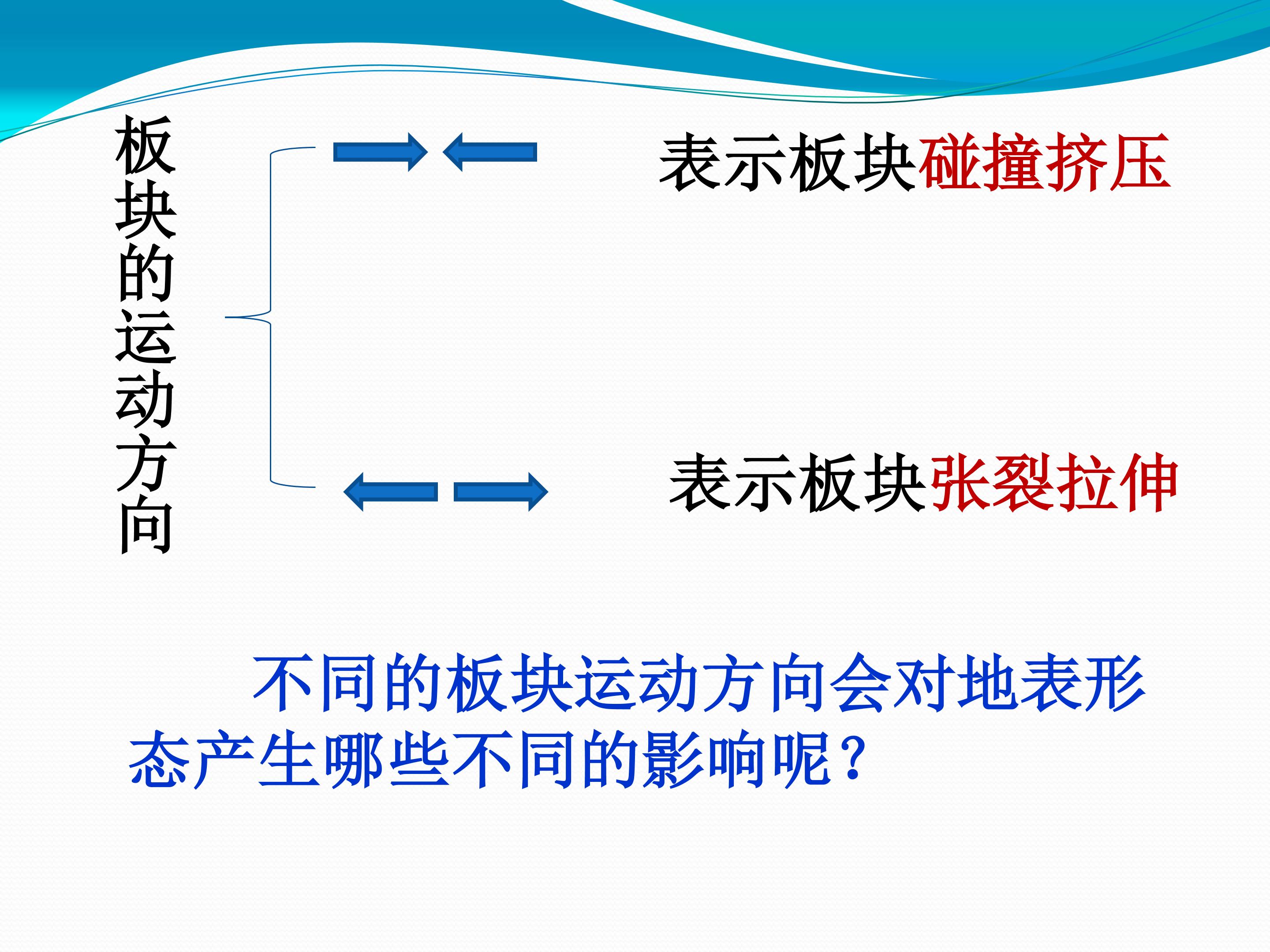 板块的运动方向

表示板块碰撞挤压

表示板块张裂拉伸

不同的板块运动方向会对地表形态产生哪些不同的影响呢？